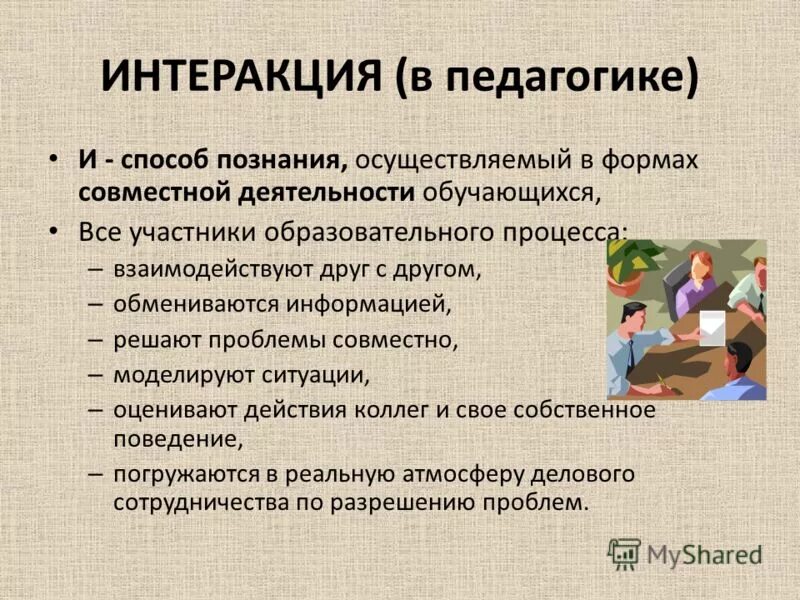 ИНТЕРАКЦИЯ (в педагогике)

• И - способ познания, осуществляемый в формах совместной деятельности обучающихся,
• Все участники образовательного процесса:
– взаимодействуют друг с другом,
– обмениваются информацией,
– решают проблемы совместно,
– моделируют ситуации,
– оценивают действия коллег и свое собственное поведение,
– погружаются в реальную атмосферу делового сотрудничества по разрешению проблем.

MyShared